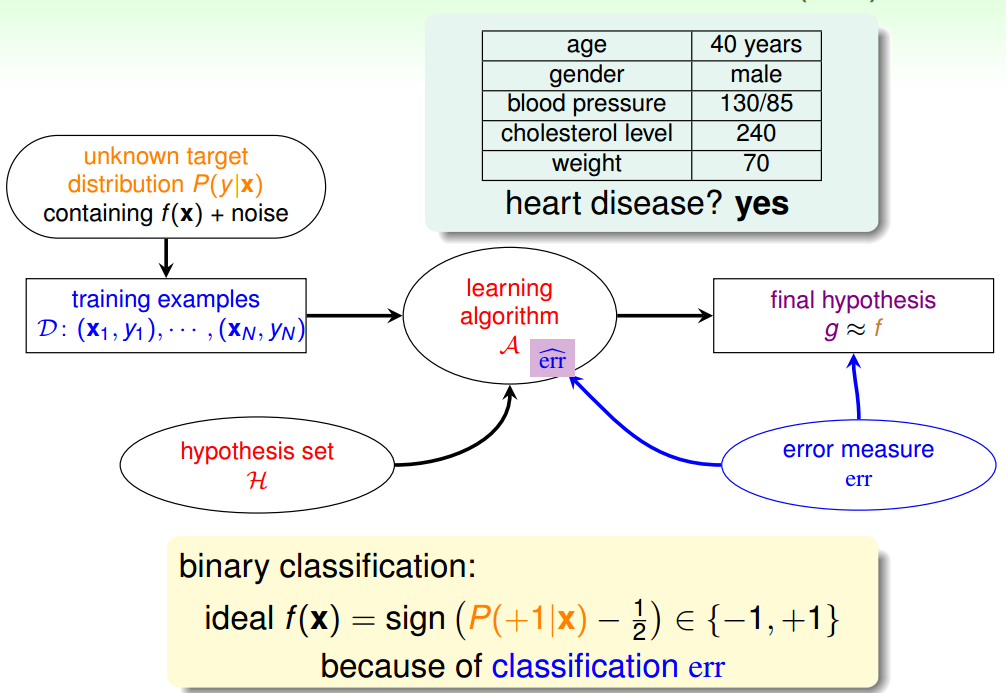 | age | 40 years |
|---|---|
| gender | male |
| blood pressure | 130/85 |
| cholesterol level | 240 |
| weight | 70 |

heart disease? **yes**

unknown target distribution $P(y|\mathbf{x})$ containing $f(\mathbf{x})$ + noise

training examples $\mathcal{D}$: $(\mathbf{x}_1, y_1), \cdots, (\mathbf{x}_N, y_N)$

learning algorithm $\mathcal{A}$ $\widehat{\text{err}}$

final hypothesis $g \approx f$

hypothesis set $\mathcal{H}$

error measure err

binary classification:

ideal $f(\mathbf{x}) = \text{sign}\left(P(+1|\mathbf{x}) - \frac{1}{2}\right) \in \{-1, +1\}$

because of classification err